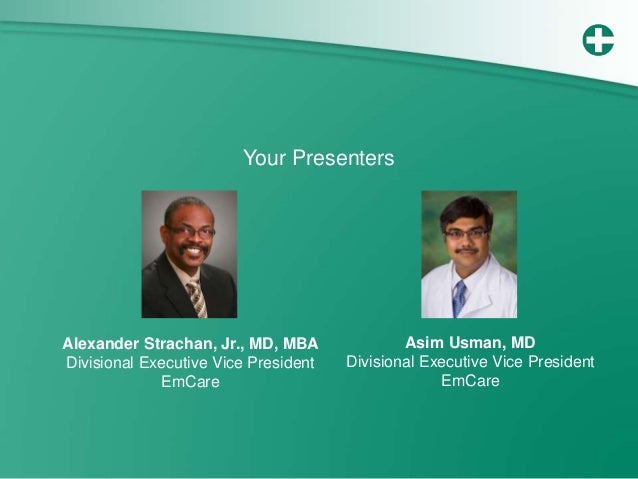 Your Presenters

Alexander Strachan, Jr., MD, MBA
Divisional Executive Vice President
EmCare

Asim Usman, MD
Divisional Executive Vice President
EmCare